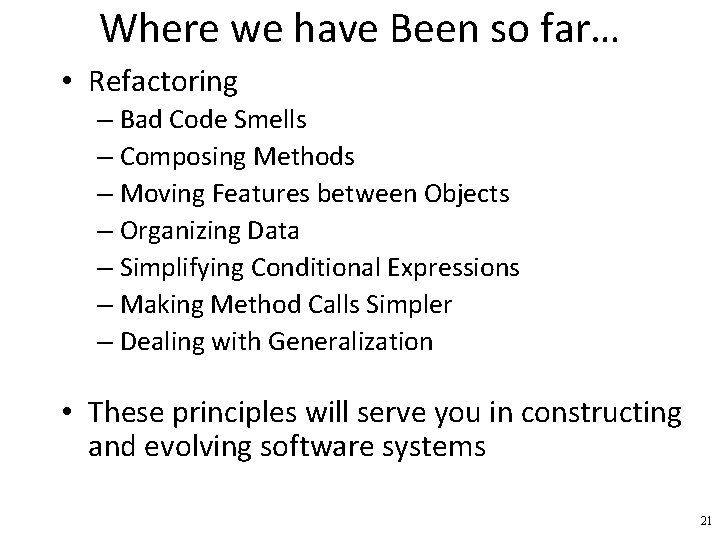 Where we have Been so far…

• Refactoring
– Bad Code Smells
– Composing Methods
– Moving Features between Objects
– Organizing Data
– Simplifying Conditional Expressions
– Making Method Calls Simpler
– Dealing with Generalization

• These principles will serve you in constructing and evolving software systems

21